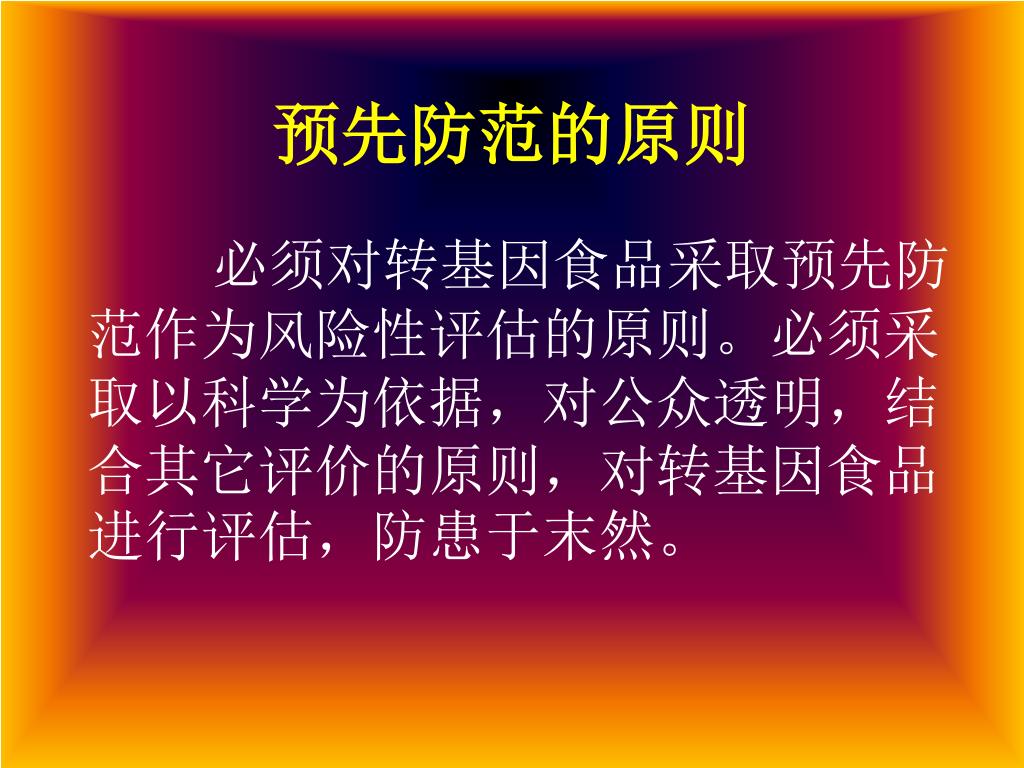 预先防范的原则

必须对转基因食品采取预先防范作为风险性评估的原则。必须采取以科学为依据，对公众透明，结合其它评价的原则，对转基因食品进行评估，防患于末然。